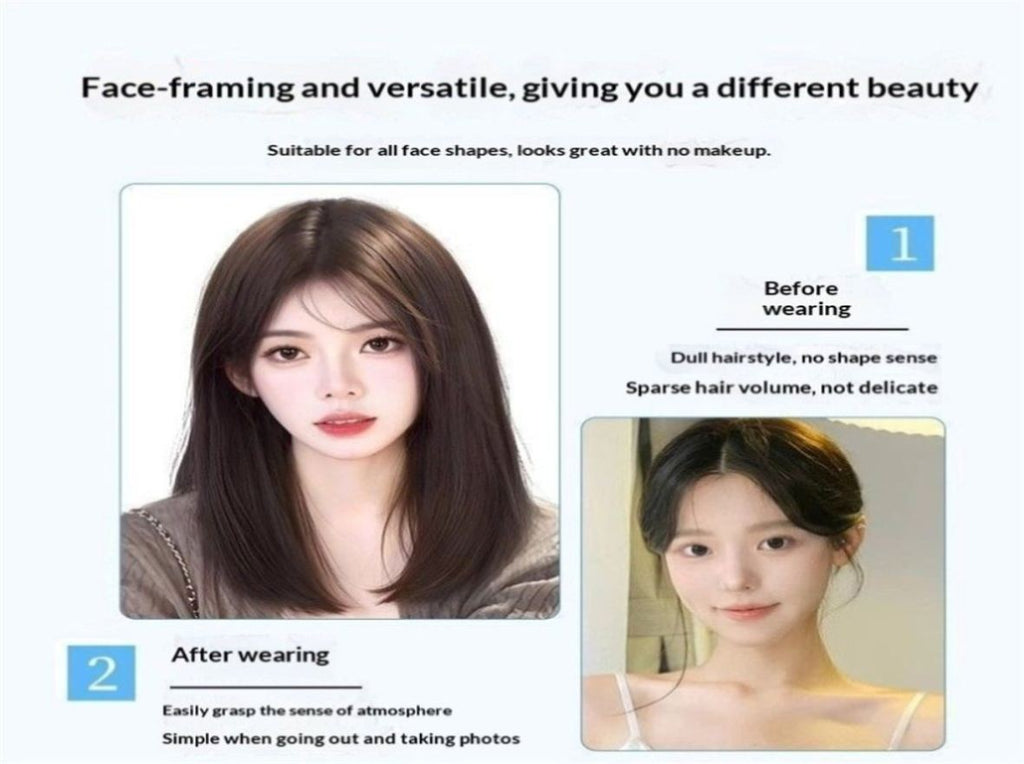 Face-framing and versatile, giving you a different beauty

Suitable for all face shapes, looks great with no makeup.

1

Before wearing

Dull hairstyle, no shape sense

Sparse hair volume, not delicate

2

After wearing

Easily grasp the sense of atmosphere

Simple when going out and taking photos